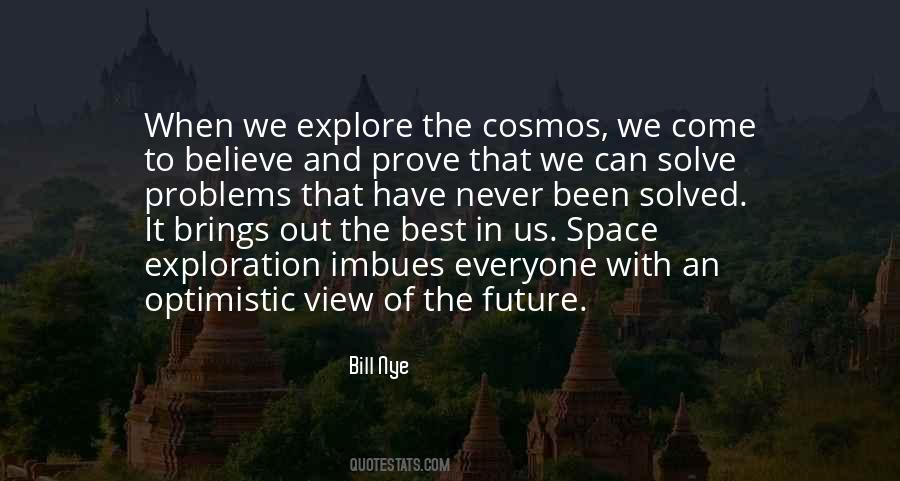 When we explore the cosmos, we come to believe and prove that we can solve problems that have never been solved. It brings out the best in us. Space exploration imbues everyone with an optimistic view of the future.

Bill Nye

QUOTESTATS.COM